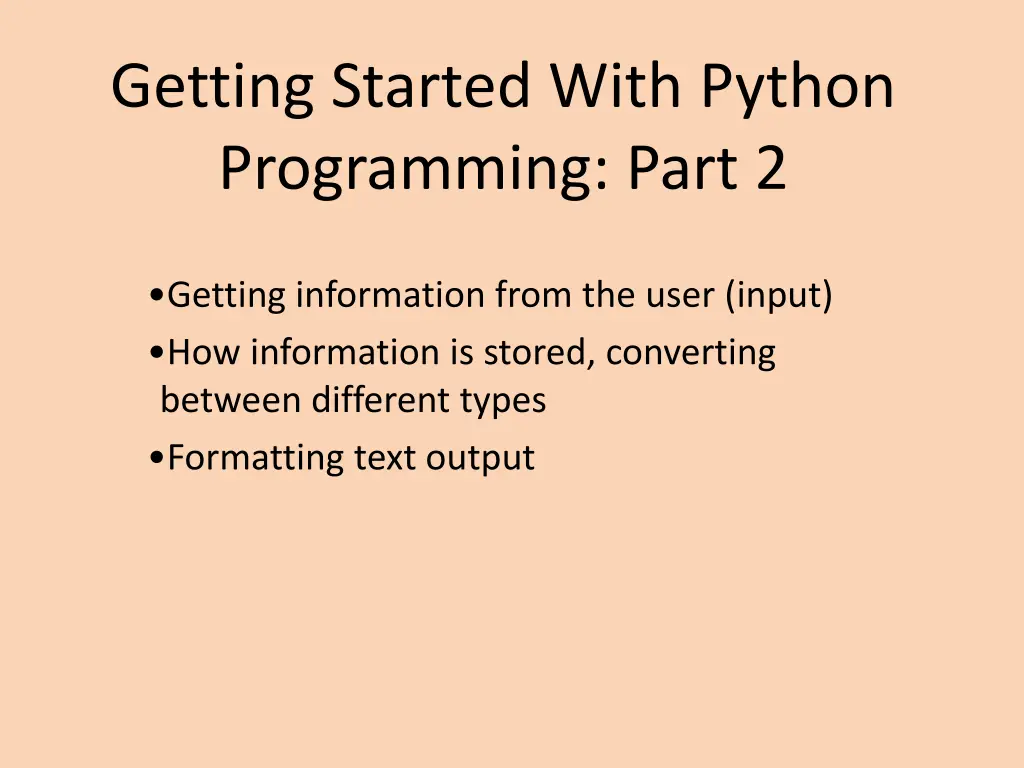 Getting Started With Python Programming: Part 2

•Getting information from the user (input)
•How information is stored, converting between different types
•Formatting text output